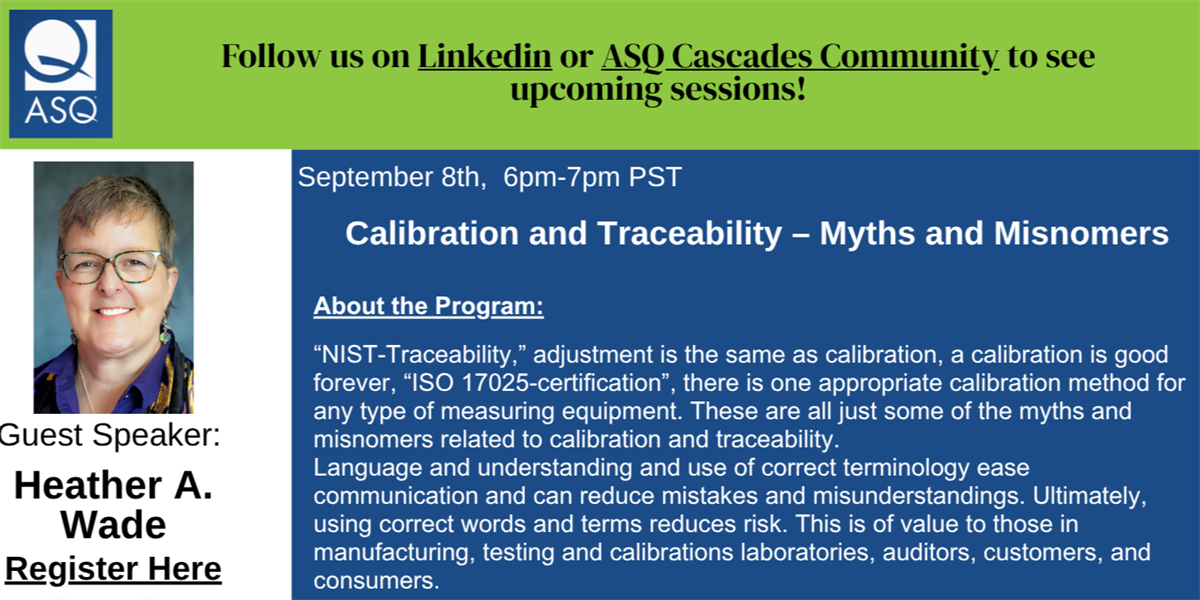 ASQ

Follow us on Linkedin or ASQ Cascades Community to see upcoming sessions!

Guest Speaker:

Heather A. Wade

Register Here

September 8th, 6pm-7pm PST

Calibration and Traceability – Myths and Misnomers

About the Program:

“NIST-Traceability,” adjustment is the same as calibration, a calibration is good forever, “ISO 17025-certification”, there is one appropriate calibration method for any type of measuring equipment. These are all just some of the myths and misnomers related to calibration and traceability.
Language and understanding and use of correct terminology ease communication and can reduce mistakes and misunderstandings. Ultimately, using correct words and terms reduces risk. This is of value to those in manufacturing, testing and calibrations laboratories, auditors, customers, and consumers.